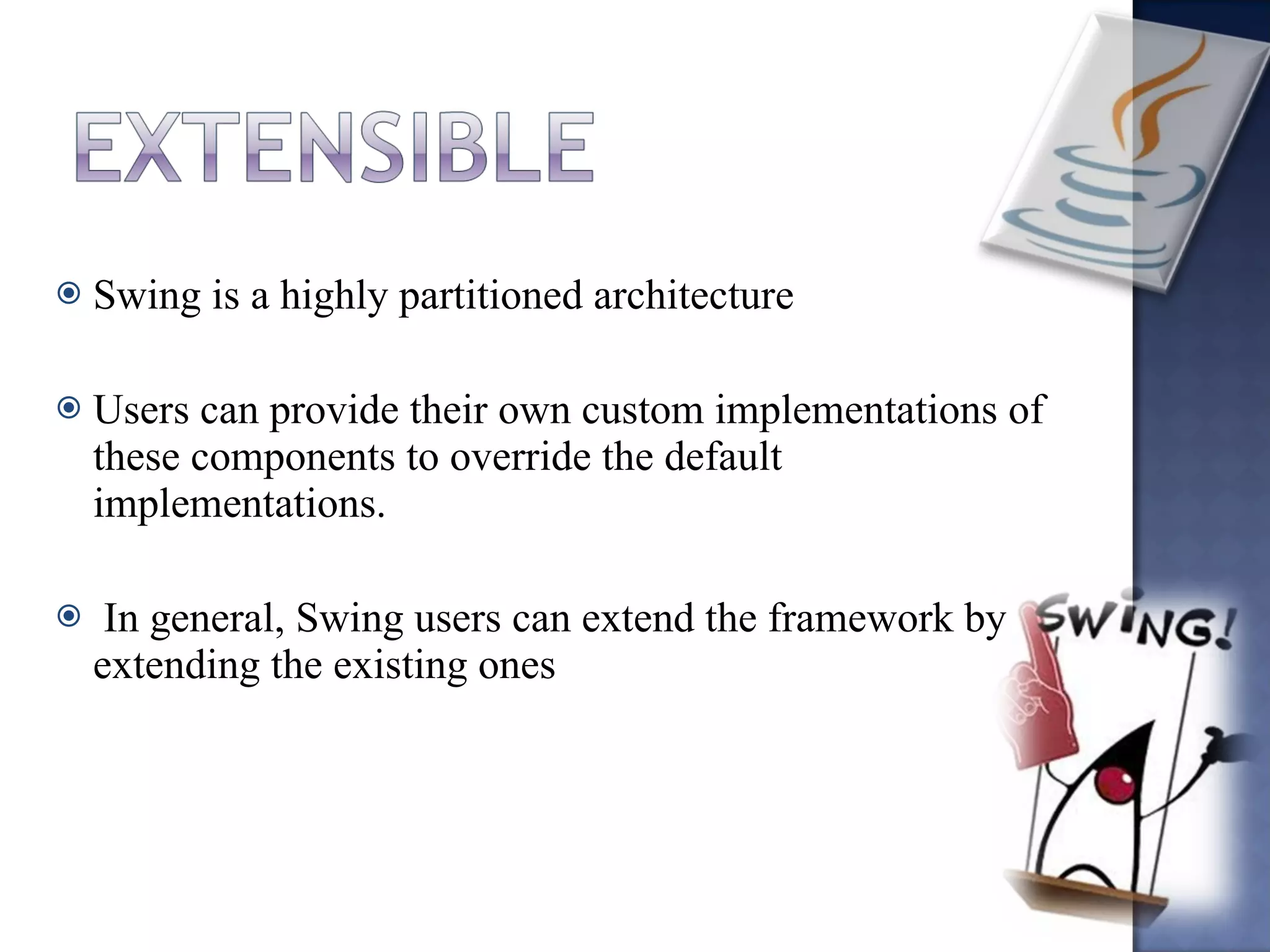 EXTENSIBLE

Swing is a highly partitioned architecture

Users can provide their own custom implementations of these components to override the default implementations.

In general, Swing users can extend the framework by extending the existing ones

SWING!